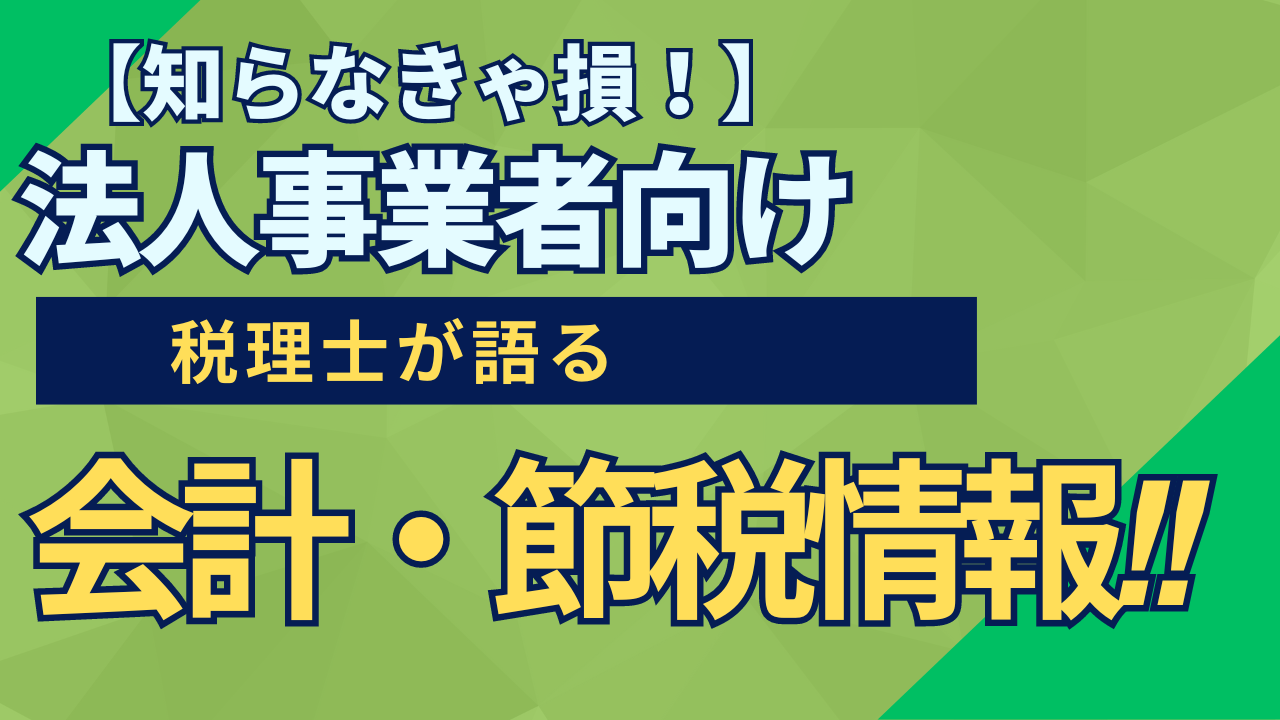 【知らなきゃ損！】
法人事業者向け

税理士が語る

会計・節税情報!!